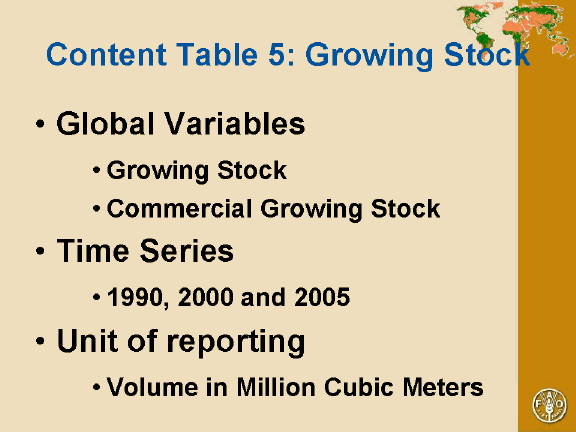 Content Table 5: Growing Stock

• Global Variables
  • Growing Stock
  • Commercial Growing Stock
• Time Series
  • 1990, 2000 and 2005
• Unit of reporting
  • Volume in Million Cubic Meters

FAO